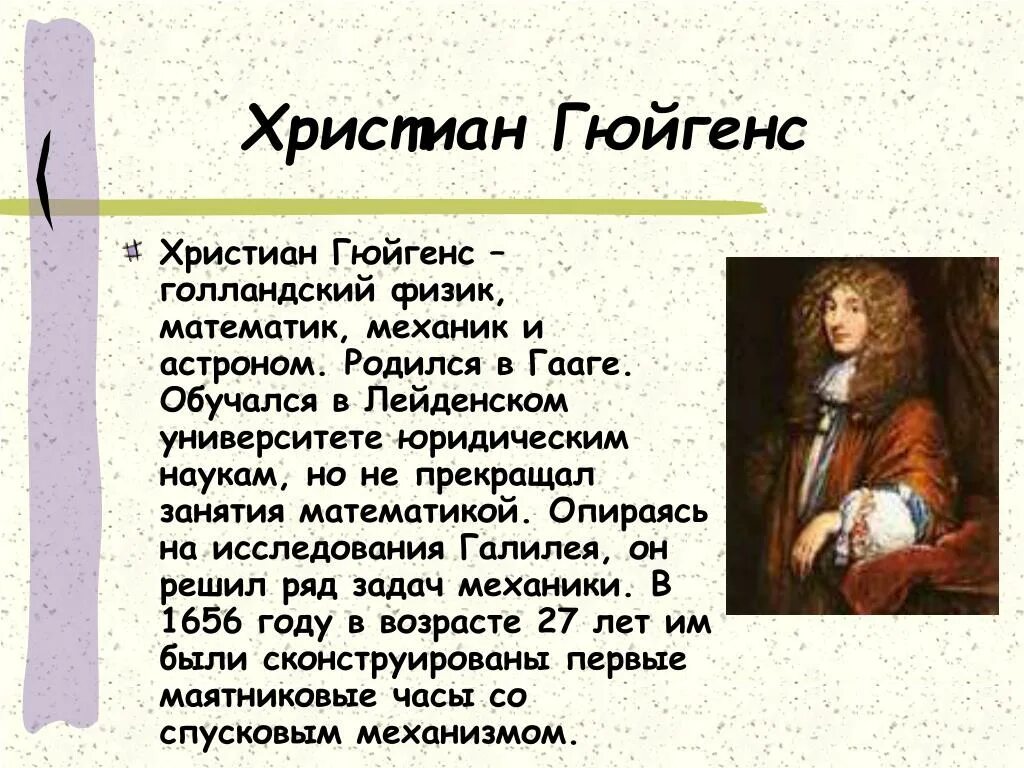 Христиан Гюйгенс

Христиан Гюйгенс – голландский физик, математик, механик и астроном. Родился в Гааге. Обучался в Лейденском университете юридическим наукам, но не прекращал занятия математикой. Опираясь на исследования Галилея, он решил ряд задач механики. В 1656 году в возрасте 27 лет им были сконструированы первые маятниковые часы со спусковым механизмом.